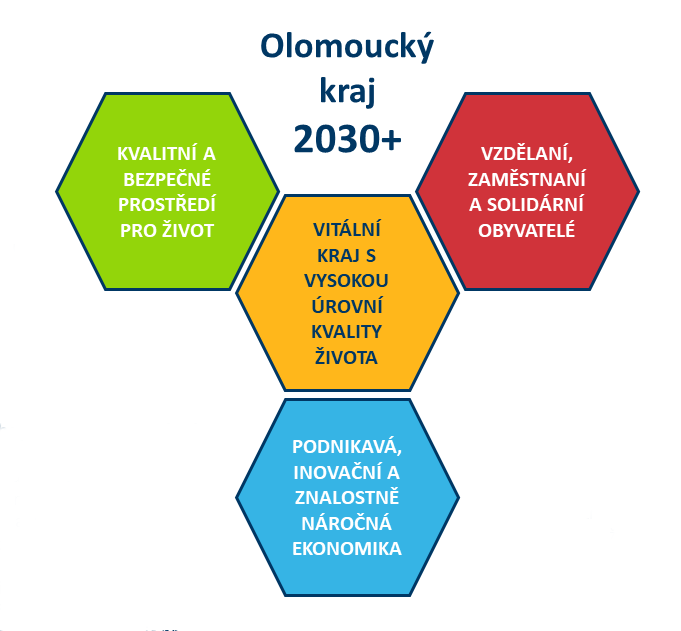 Olomoucký kraj 2030+

KVALITNÍ A BEZPEČNÉ PROSTŘEDÍ PRO ŽIVOT

VZDĚLANÍ, ZAMĚSTNANÍ A SOLIDÁRNÍ OBYVATELÉ

VITÁLNÍ KRAJ S VYSOKOU ÚROVNÍ KVALITY ŽIVOTA

PODNIKAVÁ, INOVAČNÍ A ZNALOSTNĚ NÁROČNÁ EKONOMIKA